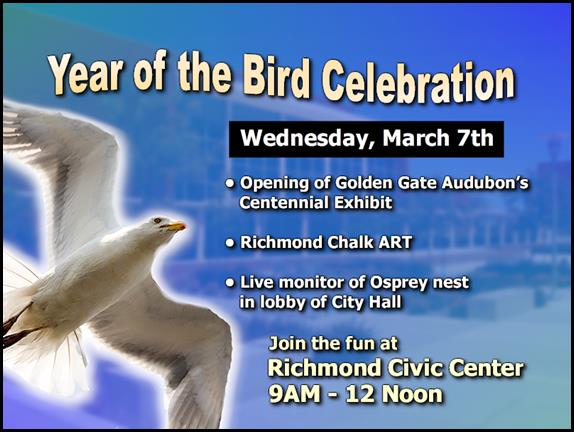 Year of the Bird Celebration

Wednesday, March 7th

• Opening of Golden Gate Audubon's Centennial Exhibit

• Richmond Chalk ART

• Live monitor of Osprey nest in lobby of City Hall

Join the fun at
Richmond Civic Center
9AM - 12 Noon